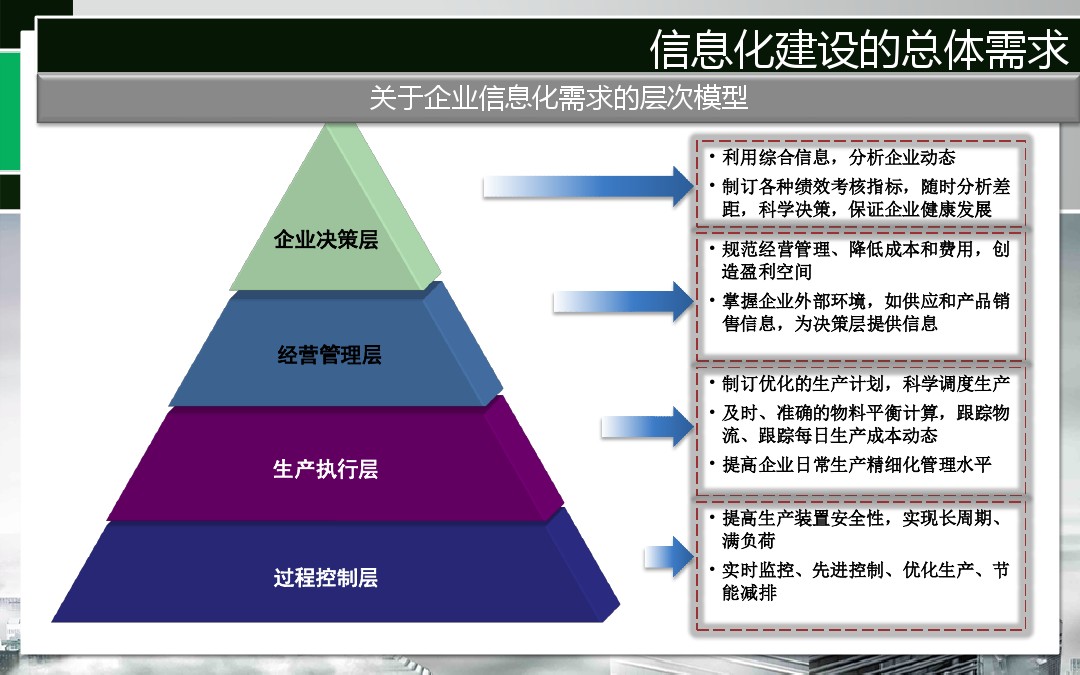 信息化建设的总体需求

关于企业信息化需求的层次模型

企业决策层

经营管理层

生产执行层

过程控制层

• 利用综合信息，分析企业动态
• 制订各种绩效考核指标，随时分析差距，科学决策，保证企业健康发展

• 规范经营管理、降低成本和费用，创造盈利空间
• 掌握企业外部环境，如供应和产品销售信息，为决策层提供信息

• 制订优化的生产计划，科学调度生产
• 及时、准确的物料平衡计算，跟踪物流、跟踪每日生产成本动态
• 提高企业日常生产精细化管理水平

• 提高生产装置安全性，实现长周期、满负荷
• 实时监控、先进控制、优化生产、节能减排